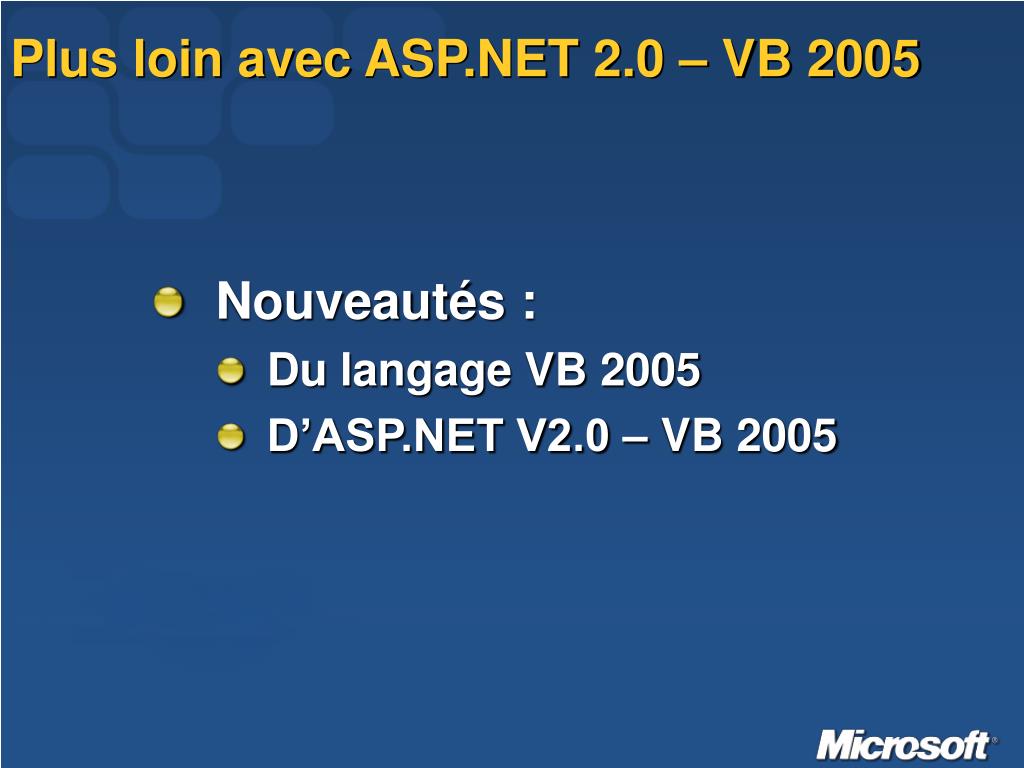 Plus loin avec ASP.NET 2.0 – VB 2005

Nouveautés :

Du langage VB 2005

D’ASP.NET V2.0 – VB 2005

Microsoft®